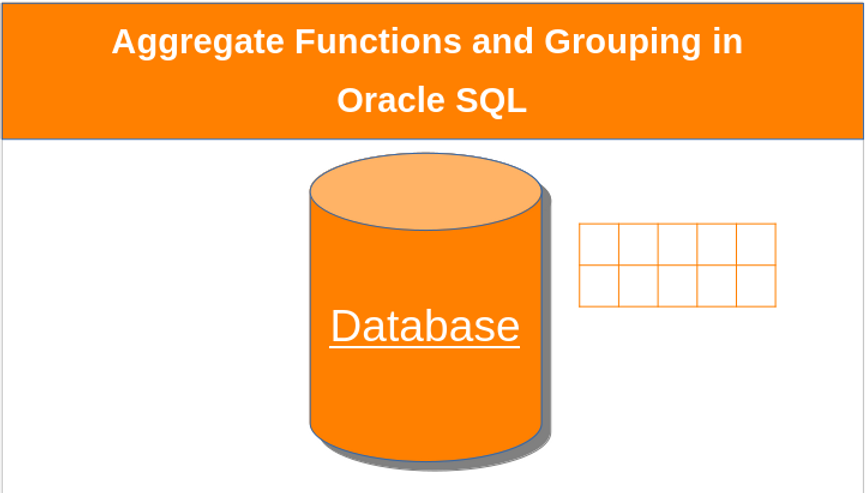 Aggregate Functions and Grouping in Oracle SQL

Database